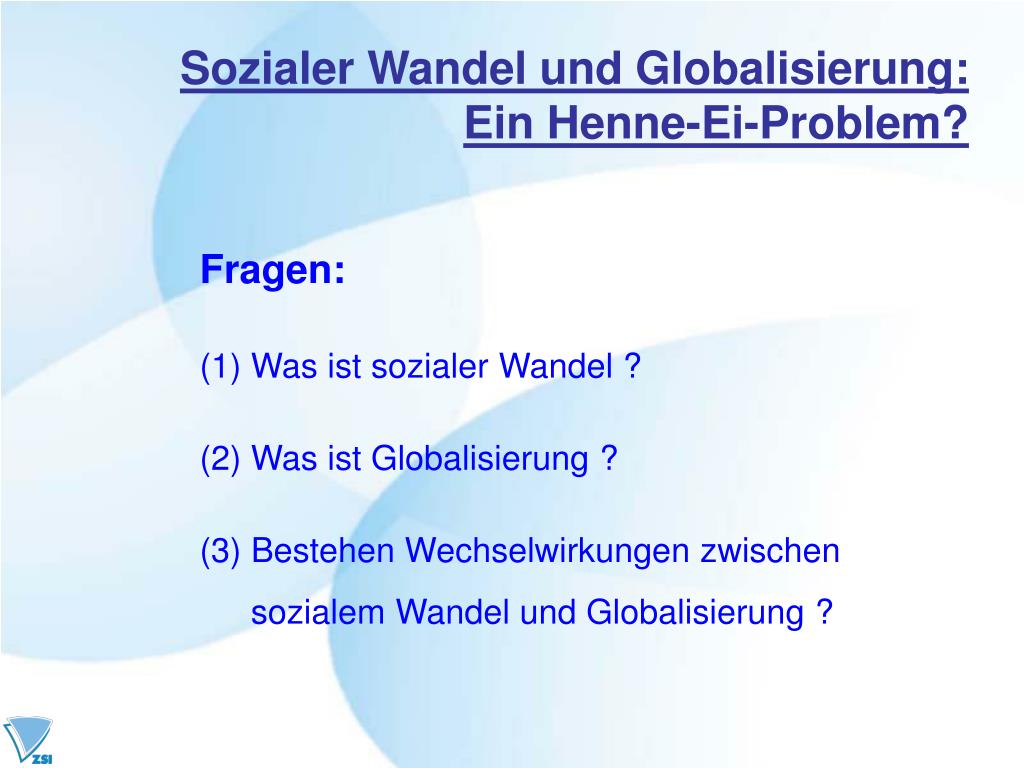 Sozialer Wandel und Globalisierung:
Ein Henne-Ei-Problem?

Fragen:

(1) Was ist sozialer Wandel ?

(2) Was ist Globalisierung ?

(3) Bestehen Wechselwirkungen zwischen sozialem Wandel und Globalisierung ?

ZSI